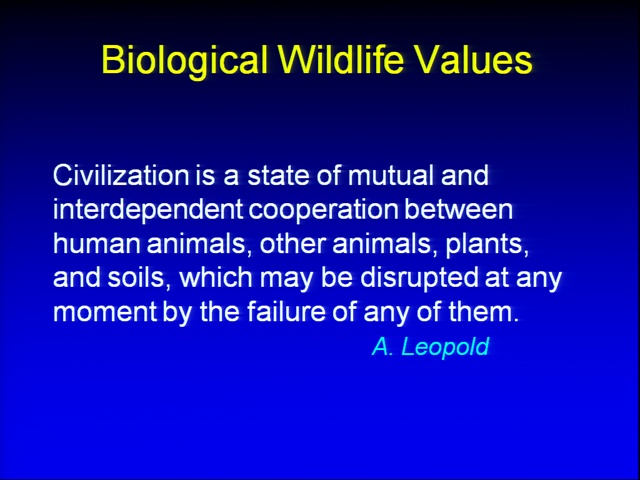 Biological Wildlife Values

Civilization is a state of mutual and interdependent cooperation between human animals, other animals, plants, and soils, which may be disrupted at any moment by the failure of any of them.

A. Leopold